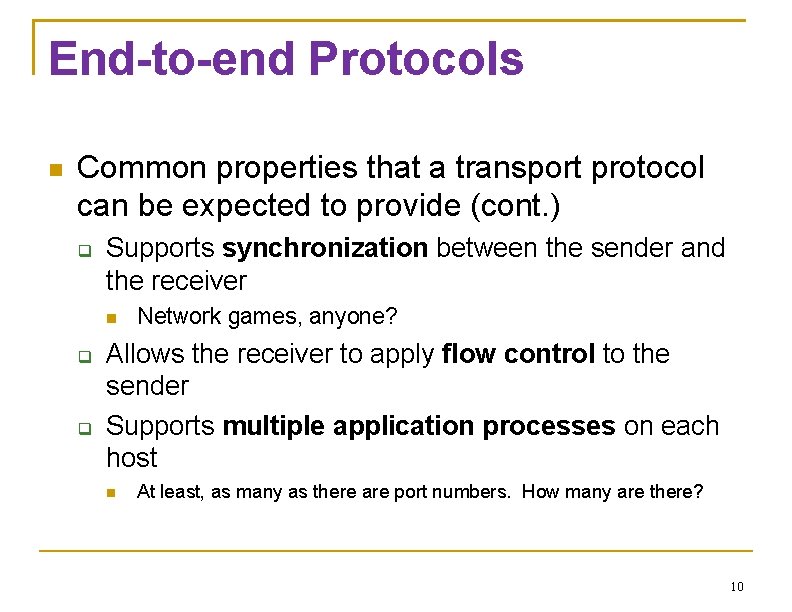 End-to-end Protocols

Common properties that a transport protocol can be expected to provide (cont.)

Supports synchronization between the sender and the receiver

Network games, anyone?

Allows the receiver to apply flow control to the sender

Supports multiple application processes on each host

At least, as many as there are port numbers. How many are there?

10